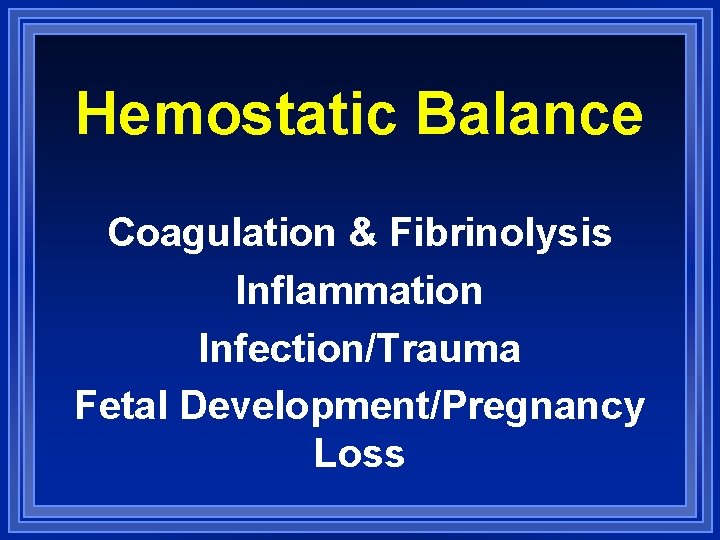 Hemostatic Balance

Coagulation & Fibrinolysis

Inflammation

Infection/Trauma

Fetal Development/Pregnancy Loss